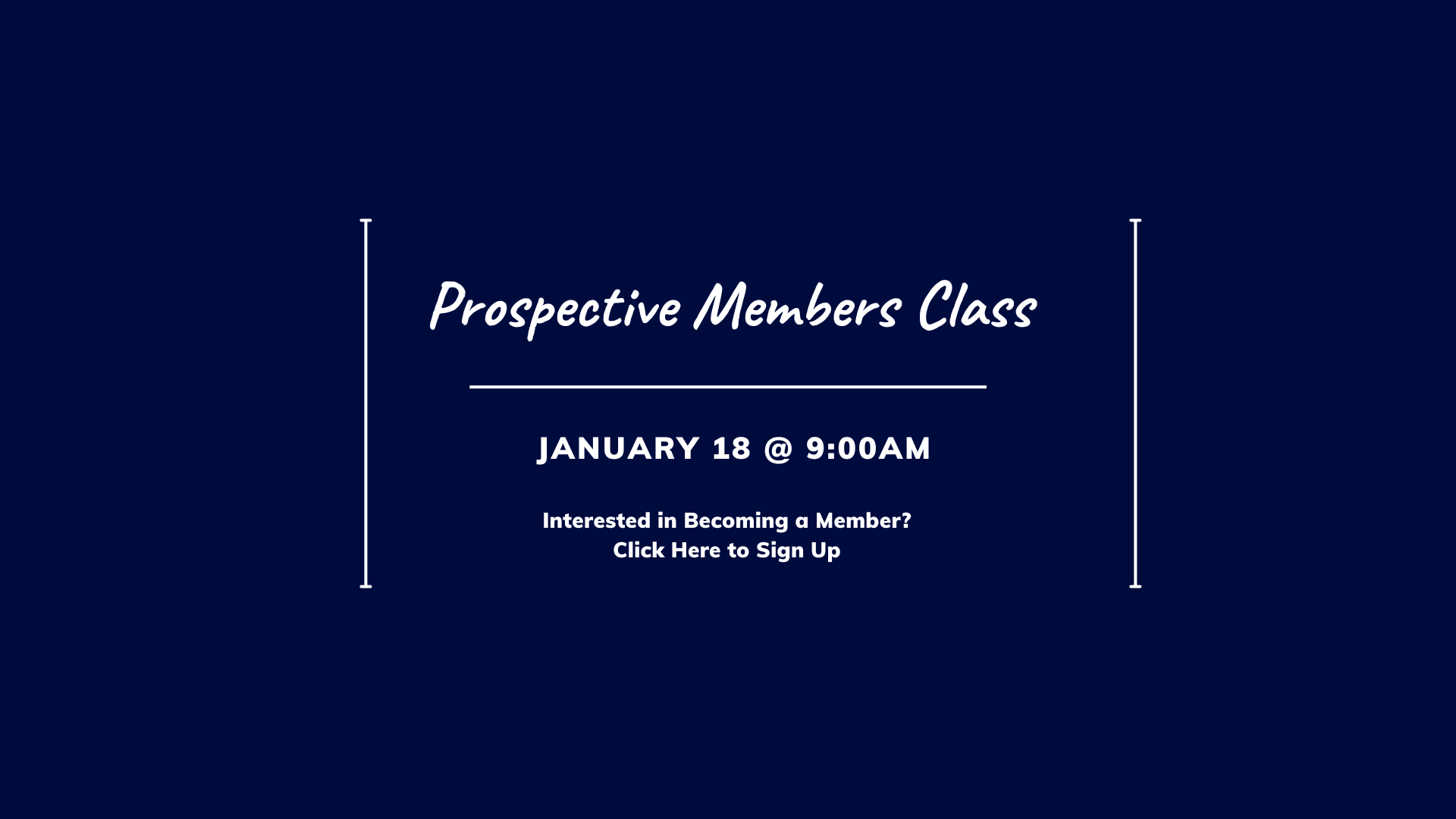 Prospective Members Class

JANUARY 18 @ 9:00AM

Interested in Becoming a Member?
Click Here to Sign Up